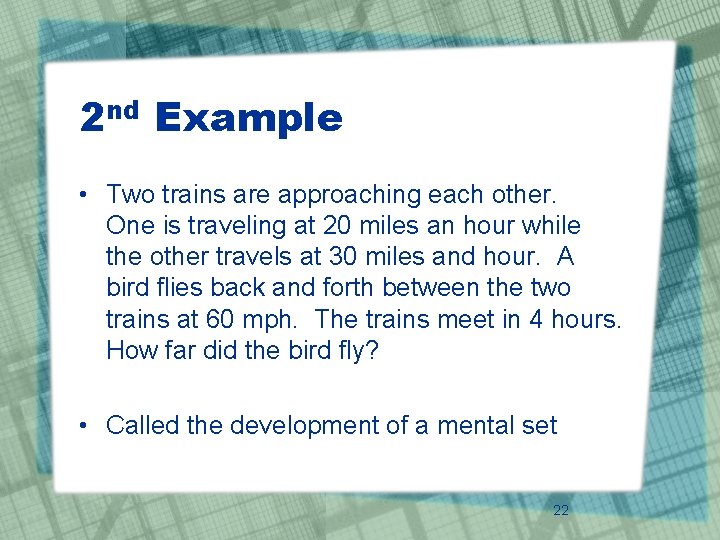 2nd Example

• Two trains are approaching each other. One is traveling at 20 miles an hour while the other travels at 30 miles and hour. A bird flies back and forth between the two trains at 60 mph. The trains meet in 4 hours. How far did the bird fly?

• Called the development of a mental set

22